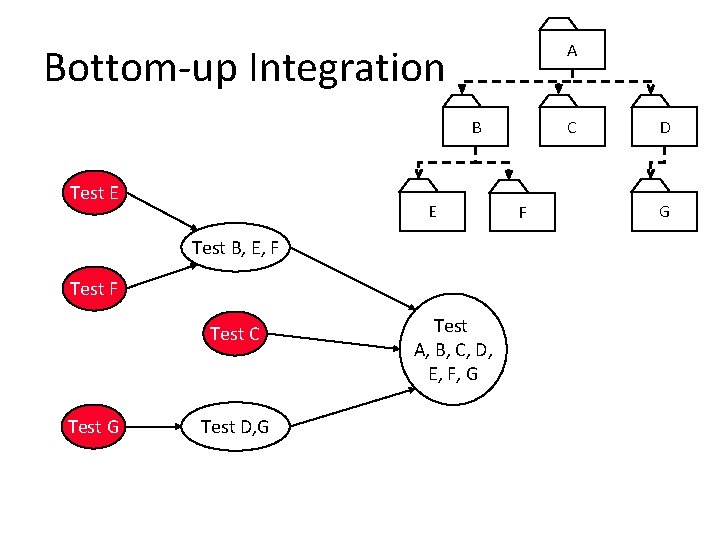 Bottom-up Integration

A

B

C

D

E

F

G

Test E

Test F

Test B, E, F

Test C

Test G

Test D,G

Test A, B, C, D, E, F, G